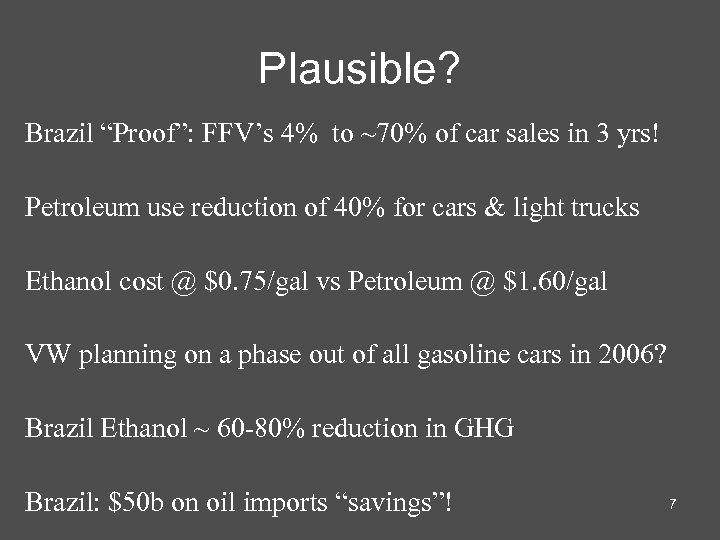 Plausible?

Brazil “Proof”: FFV’s 4% to ~70% of car sales in 3 yrs!

Petroleum use reduction of 40% for cars & light trucks

Ethanol cost @ \$0.75/gal vs Petroleum @ \$1.60/gal

VW planning on a phase out of all gasoline cars in 2006?

Brazil Ethanol ~ 60-80% reduction in GHG

Brazil: \$50b on oil imports “savings”!

7